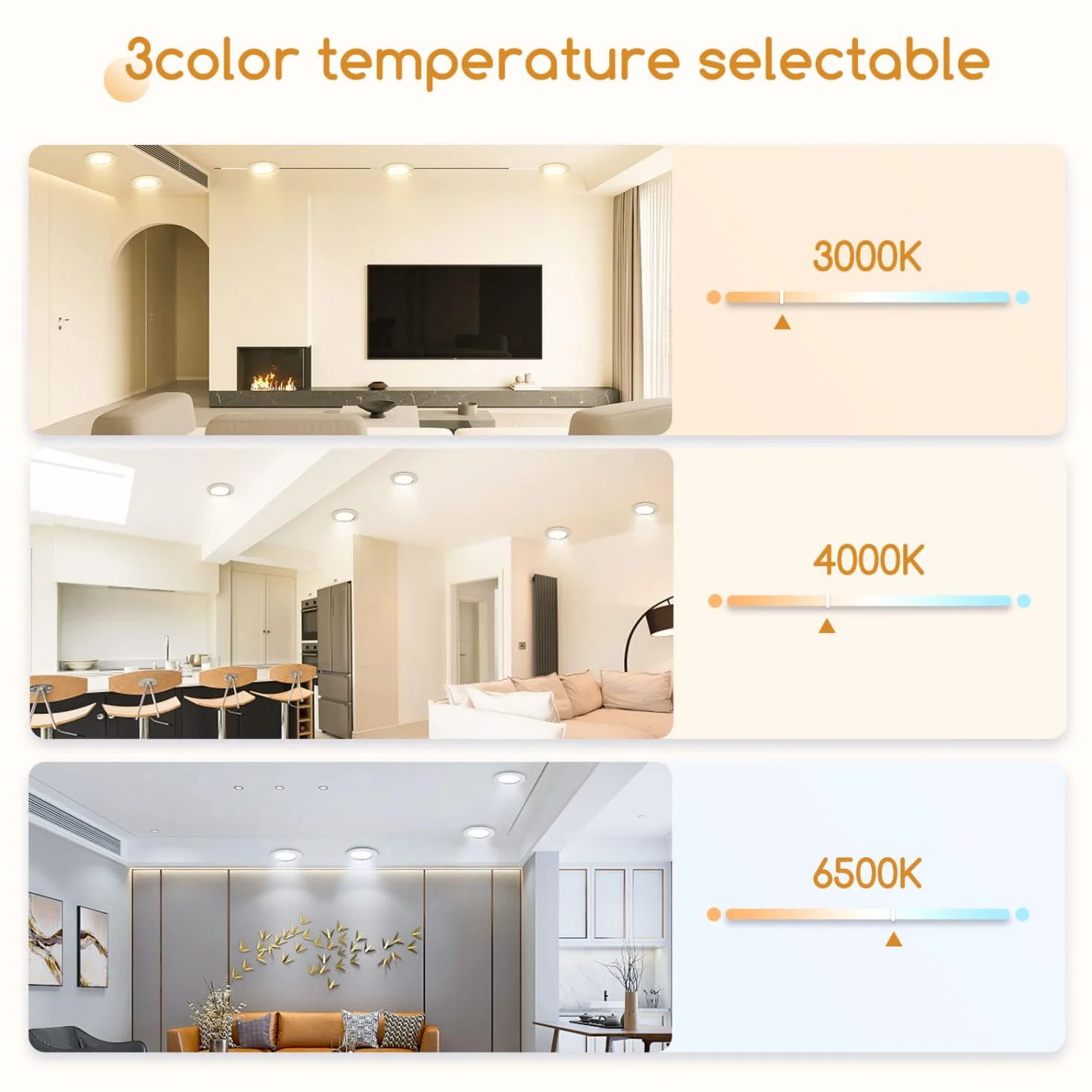 3color temperature selectable

3000K

4000K

6500K